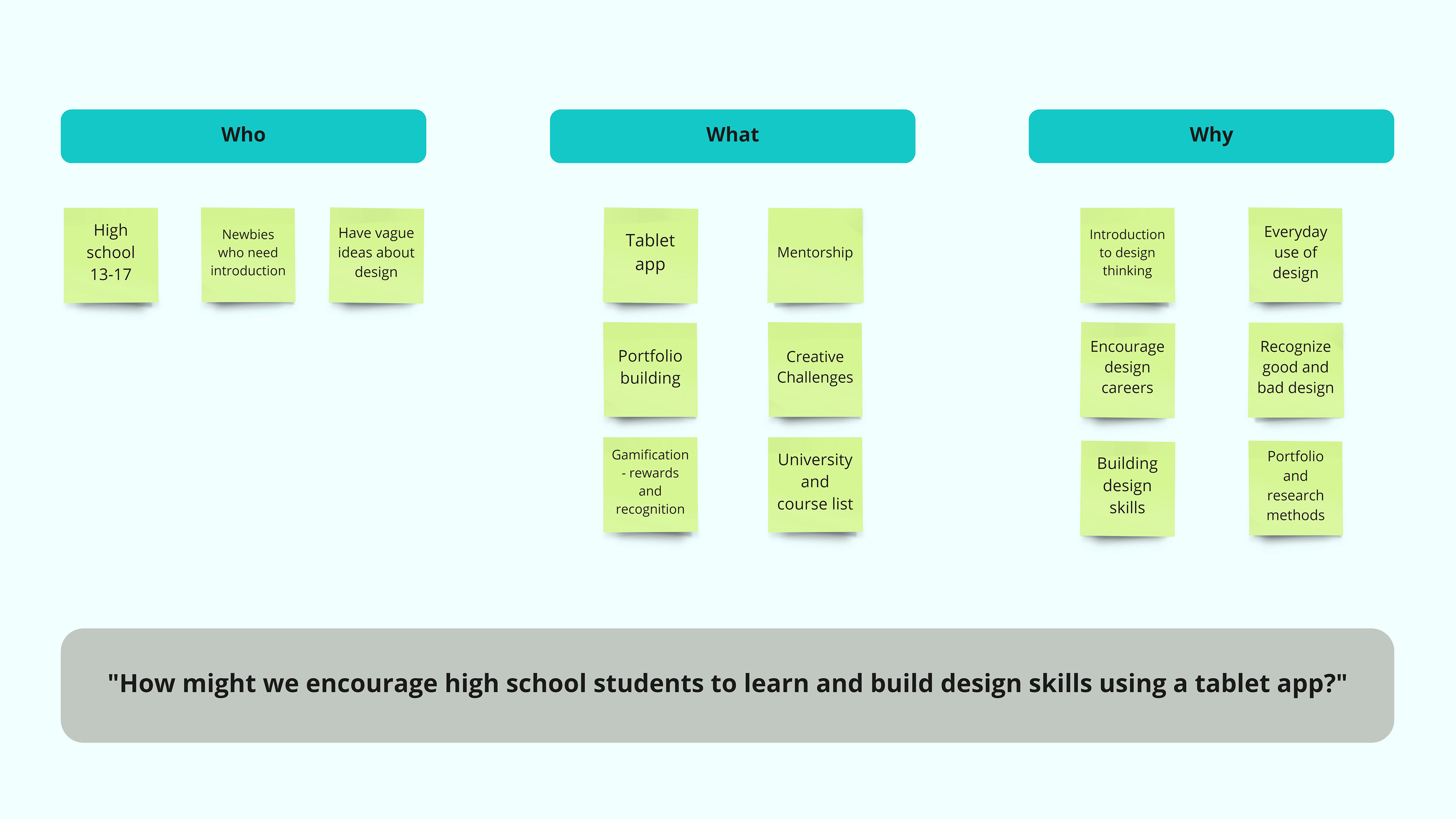 Who

High school 13-17

Newbies who need introduction

Have vague ideas about design

What

Tablet app

Mentorship

Portfolio building

Creative Challenges

Gamification - rewards and recognition

University and course list

Why

Introduction to design thinking

Everyday use of design

Encourage design careers

Recognize good and bad design

Building design skills

Portfolio and research methods

"How might we encourage high school students to learn and build design skills using a tablet app?"